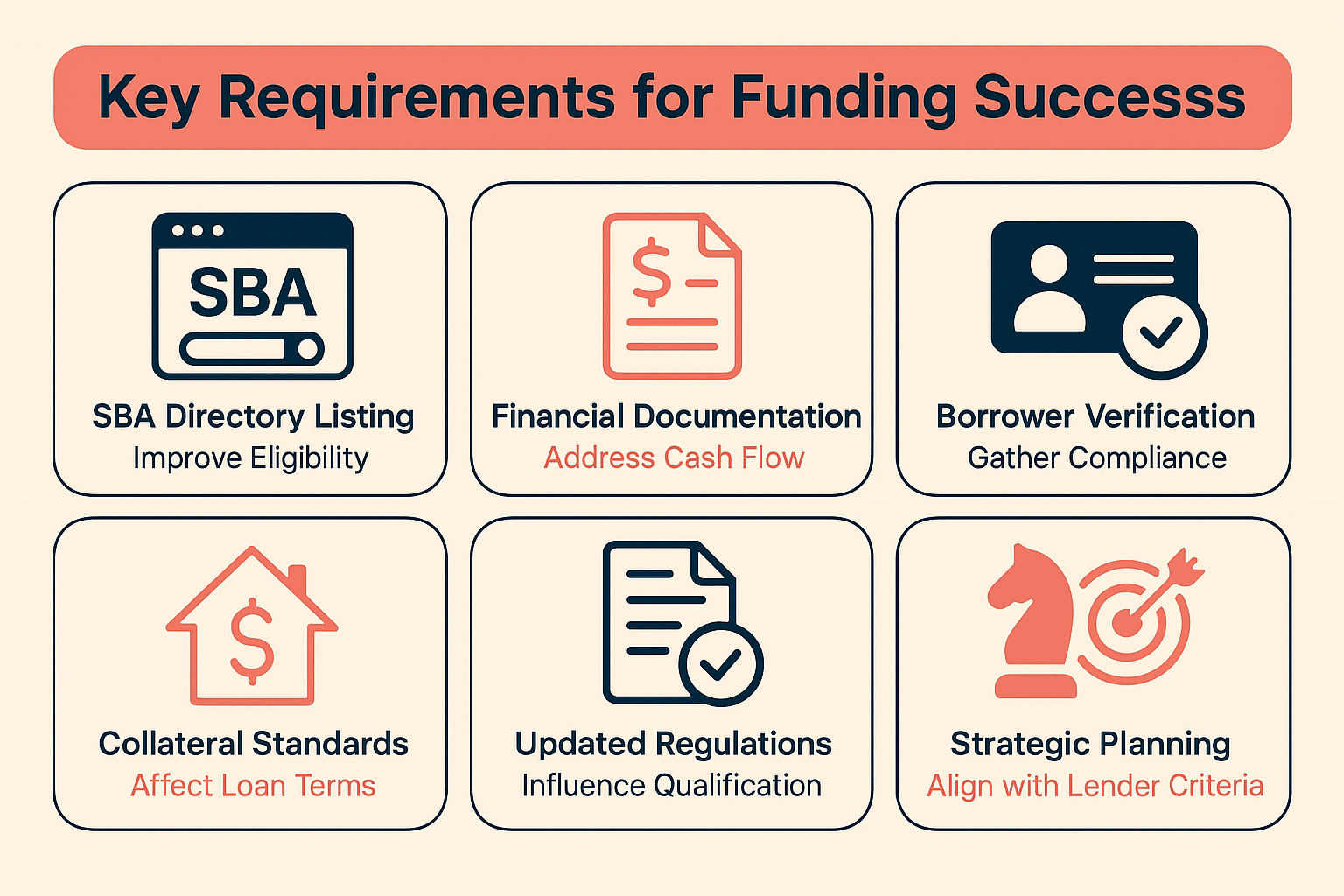 Key Requirements for Funding Successs

SBA

SBA Directory Listing
Improve Eligibility

$

Financial Documentation
Address Cash Flow

Borrower Verification
Gather Compliance

$

Collateral Standards
Affect Loan Terms

Updated Regulations
Influence Qualification

Strategic Planning
Align with Lender Criteria